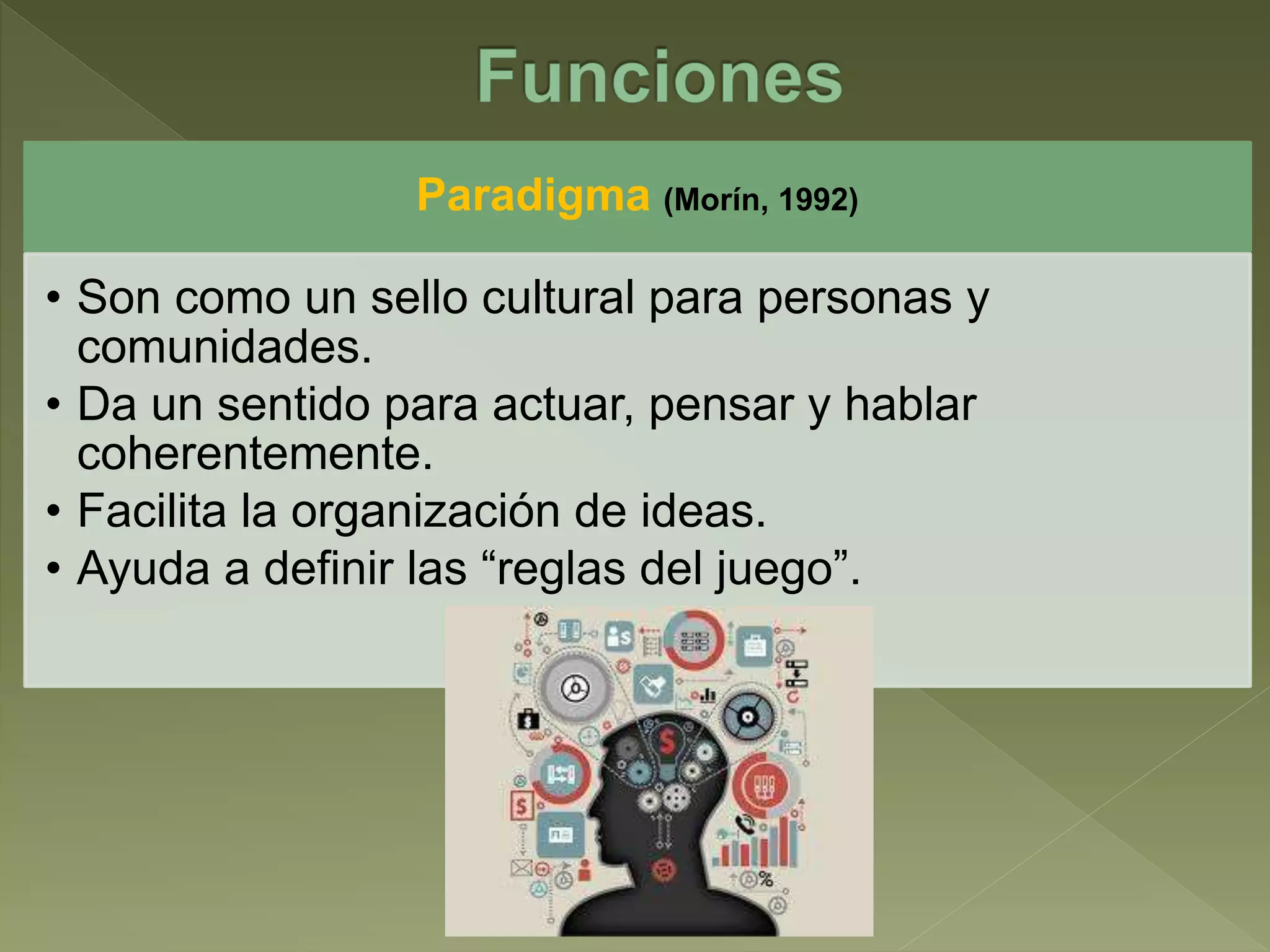 Funciones

Paradigma (Morín, 1992)

• Son como un sello cultural para personas y comunidades.
• Da un sentido para actuar, pensar y hablar coherentemente.
• Facilita la organización de ideas.
• Ayuda a definir las “reglas del juego”.